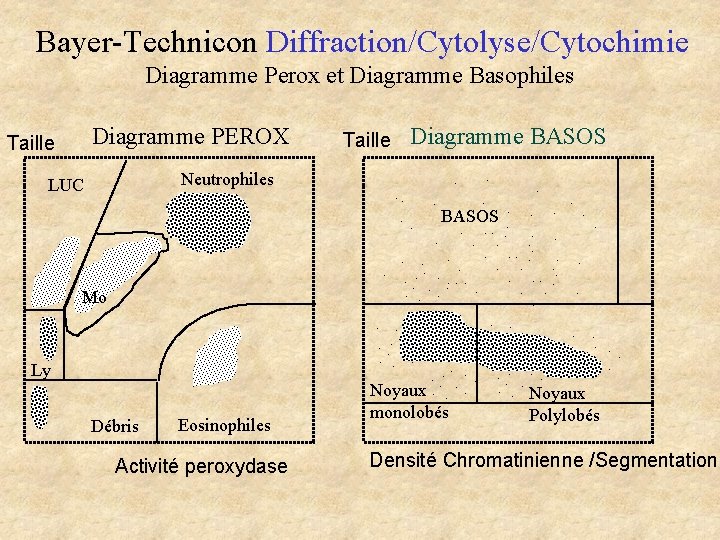 Bayer-Technicon Diffraction/Cytolyse/Cytochimie
Diagramme Perox et Diagramme Basophiles

Taille
Diagramme PEROX
LUC
Neutrophiles
Mo
Ly
Débris
Eosinophiles
Activité peroxydase

Taille
Diagramme BASOS
BASOS
Noyaux monolobés
Noyaux Polylobés
Densité Chromatinienne /Segmentation